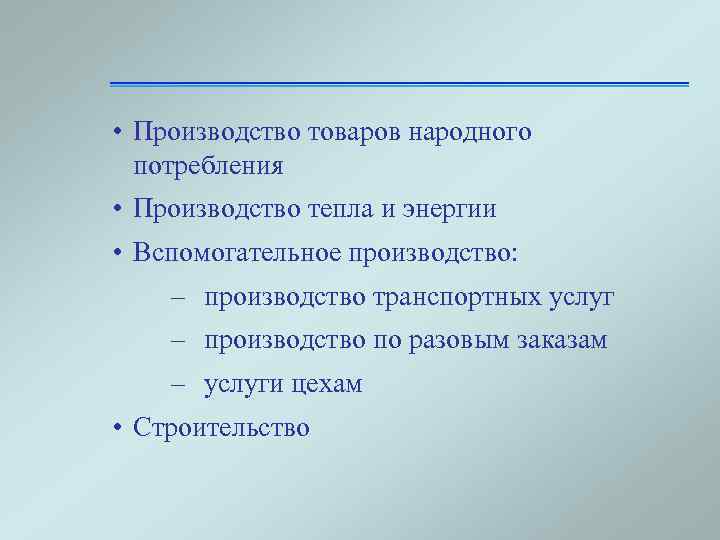 • Производство товаров народного потребления
• Производство тепла и энергии
• Вспомогательное производство:
– производство транспортных услуг
– производство по разовым заказам
– услуги цехам
• Строительство